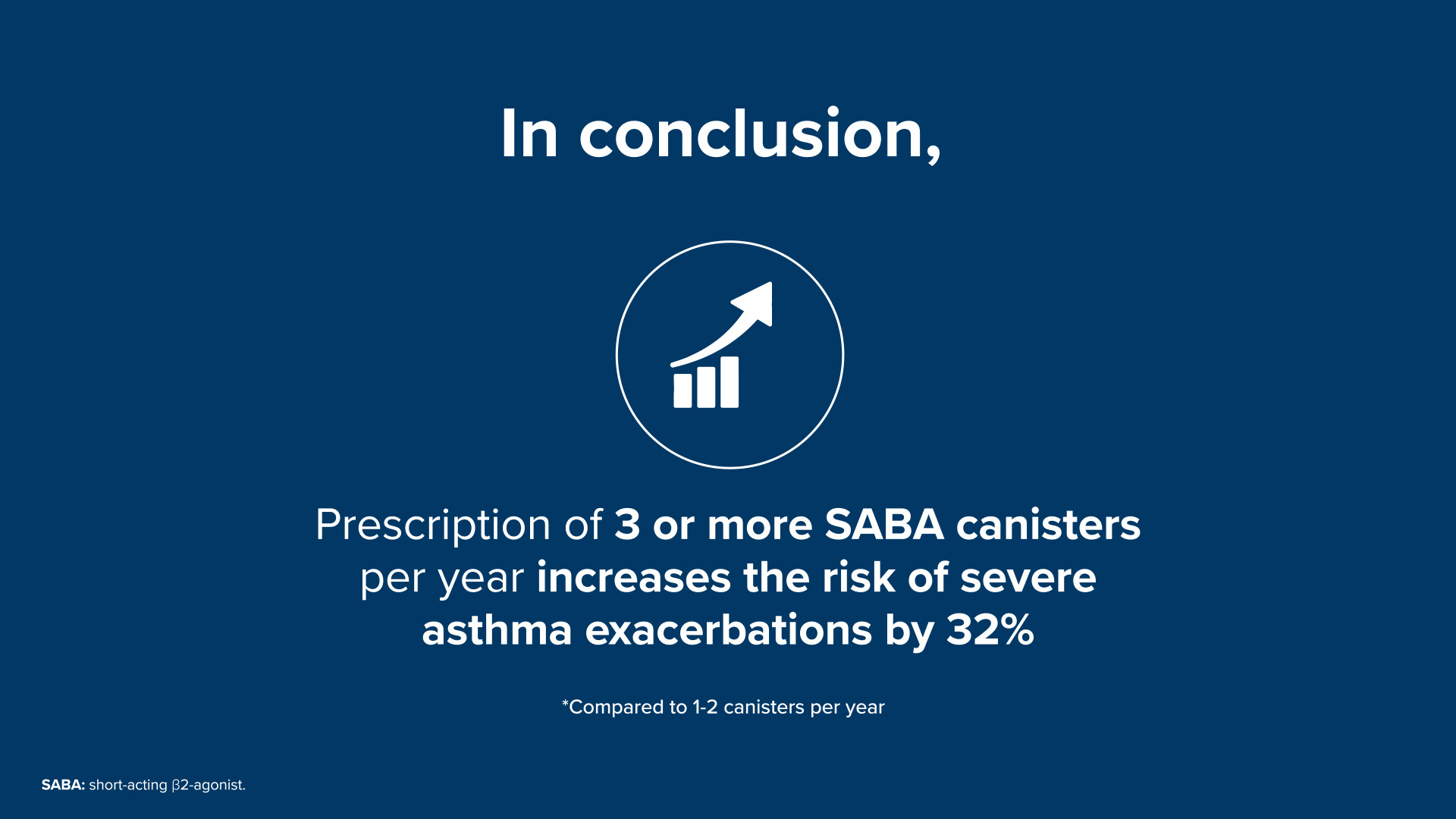 In conclusion,

Prescription of 3 or more SABA canisters per year increases the risk of severe asthma exacerbations by 32%

*Compared to 1-2 canisters per year

SABA: short-acting β2-agonist.